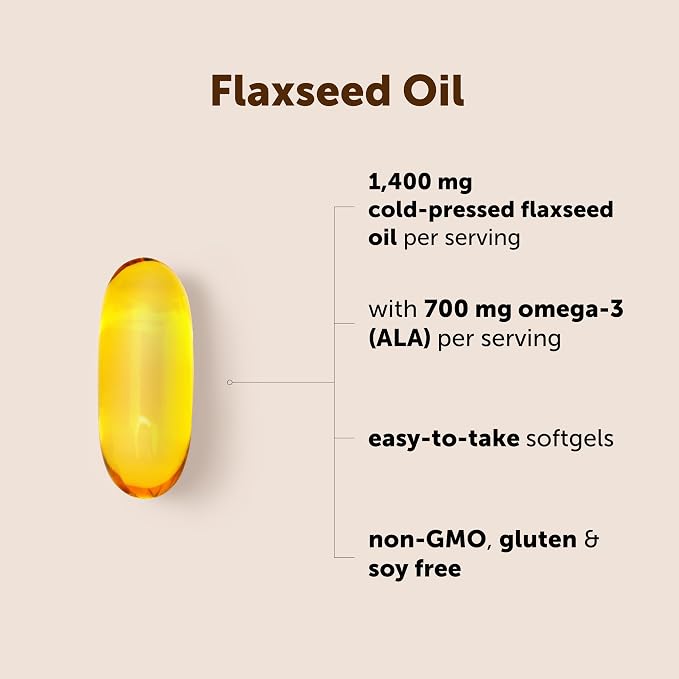 Flaxseed Oil

1,400 mg cold-pressed flaxseed oil per serving

with 700 mg omega-3 (ALA) per serving

easy-to-take softgels

non-GMO, gluten & soy free